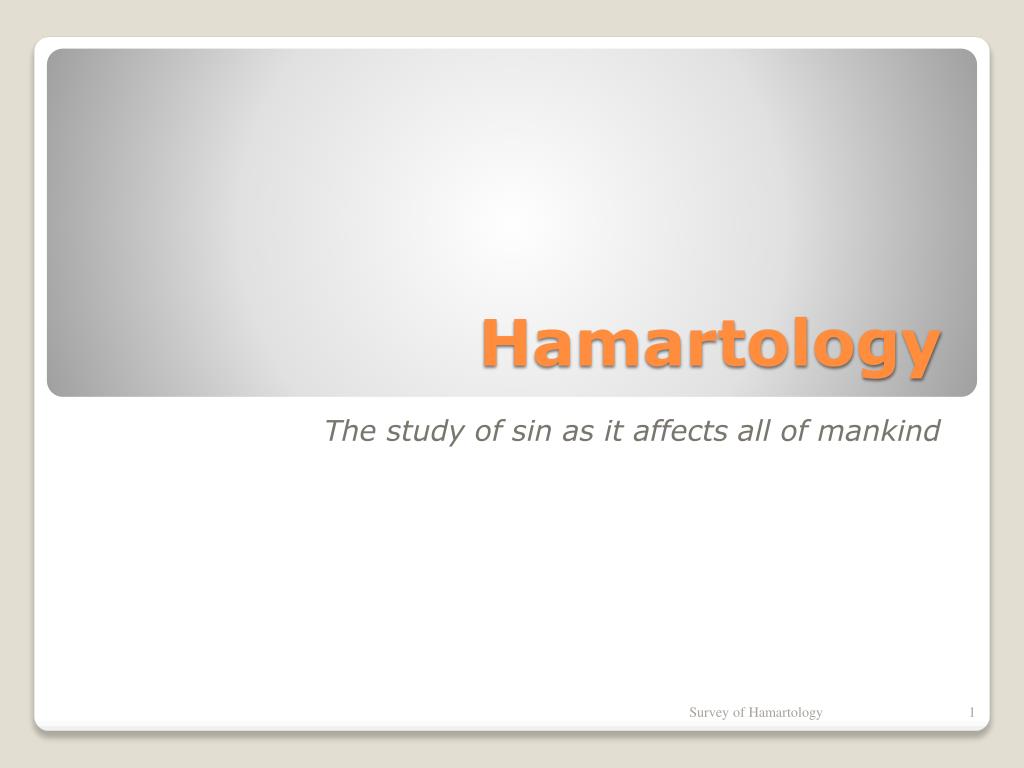 Hamartology

The study of sin as it affects all of mankind

Survey of Hamartology

1